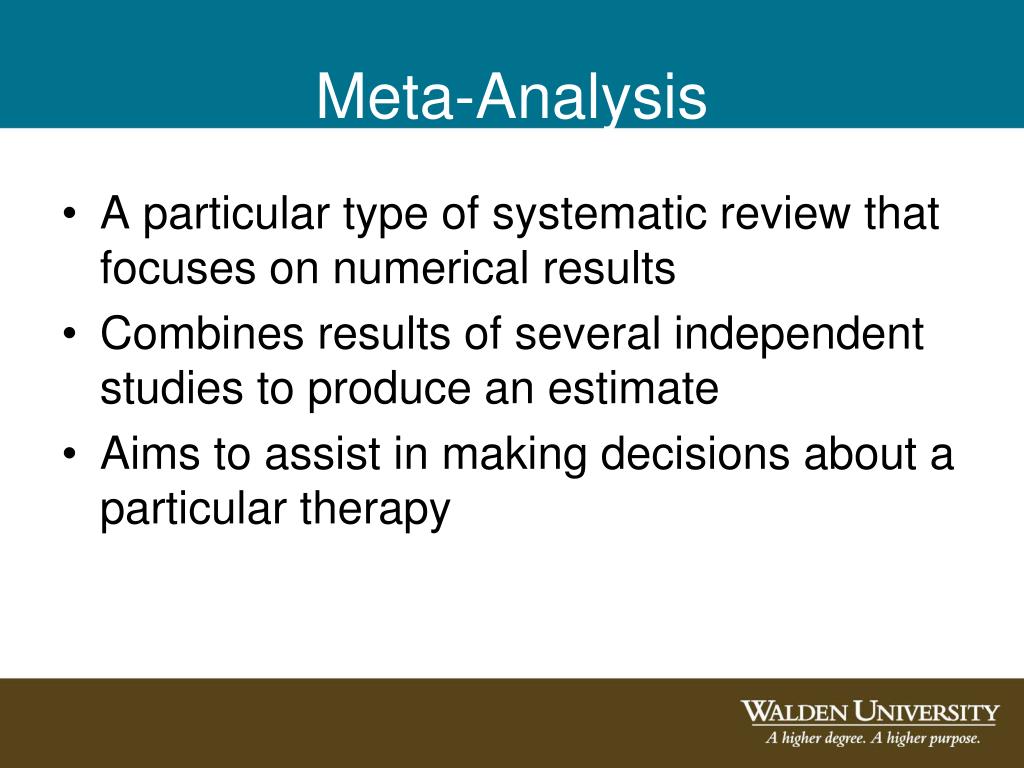 Meta-Analysis

• A particular type of systematic review that focuses on numerical results
• Combines results of several independent studies to produce an estimate
• Aims to assist in making decisions about a particular therapy

WALDEN UNIVERSITY
A higher degree. A higher purpose.